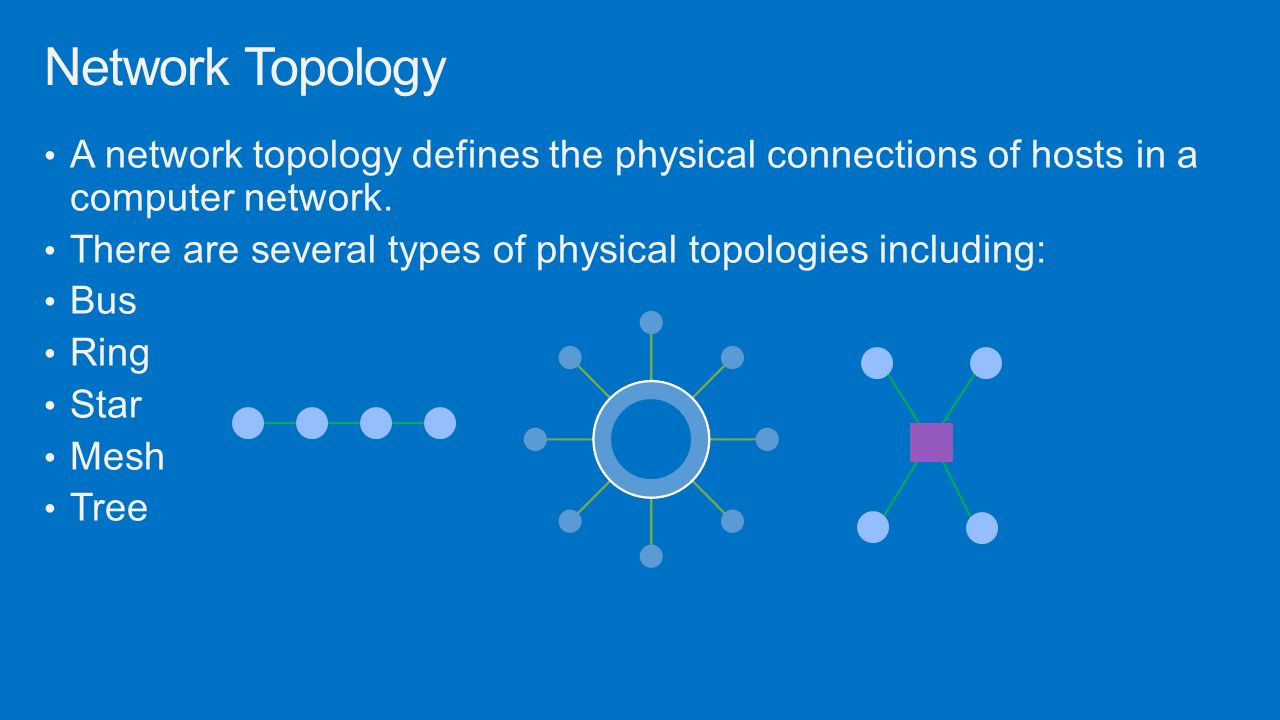 Network Topology

• A network topology defines the physical connections of hosts in a computer network.
• There are several types of physical topologies including:
• Bus
• Ring
• Star
• Mesh
• Tree